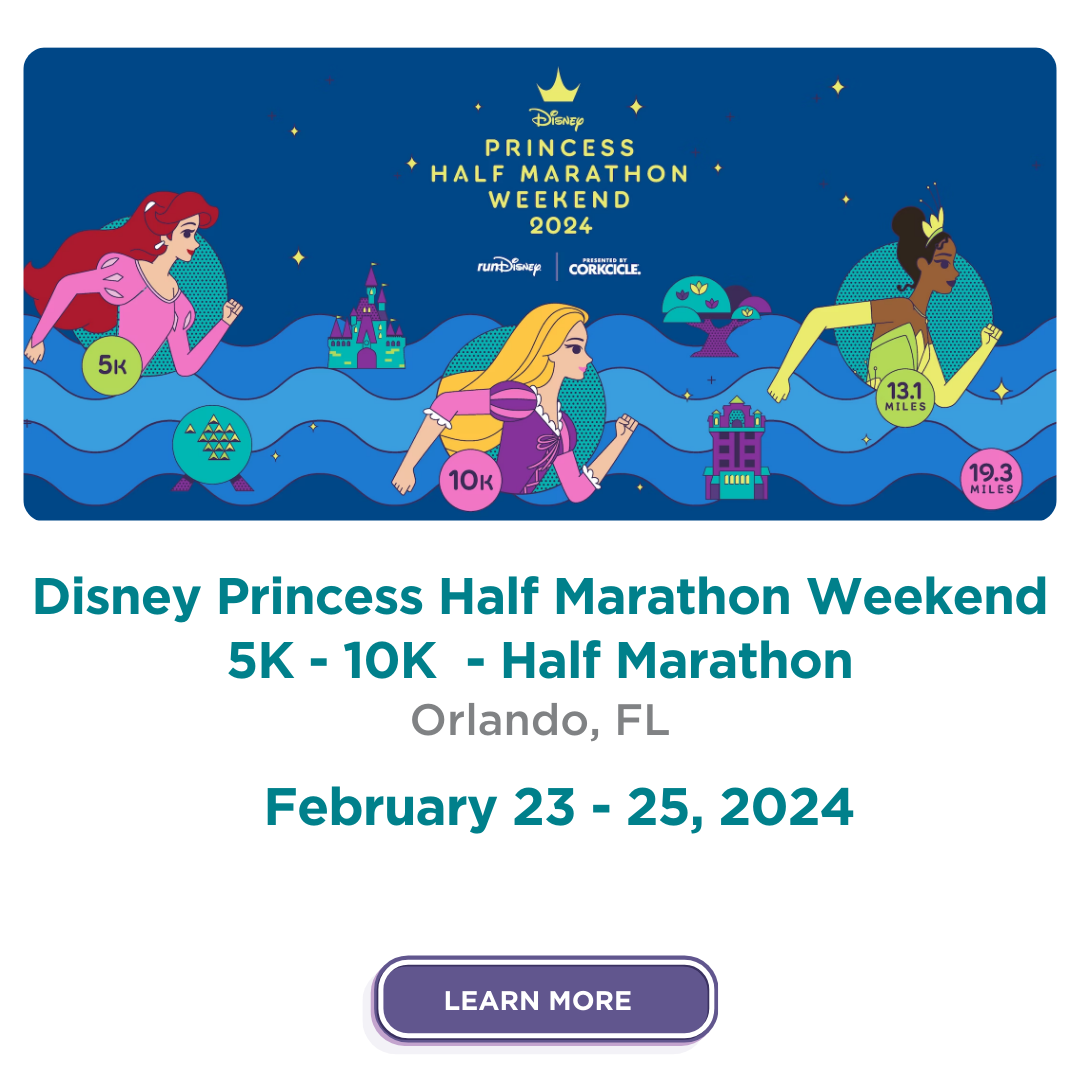 Disney
PRINCESS
HALF MARATHON
WEEKEND
2024

runDisney | PRESENTED BY CORKCICLE.

5K

10K

13.1 MILES

19.3 MILES

Disney Princess Half Marathon Weekend
5K - 10K - Half Marathon
Orlando, FL

February 23 - 25, 2024

LEARN MORE